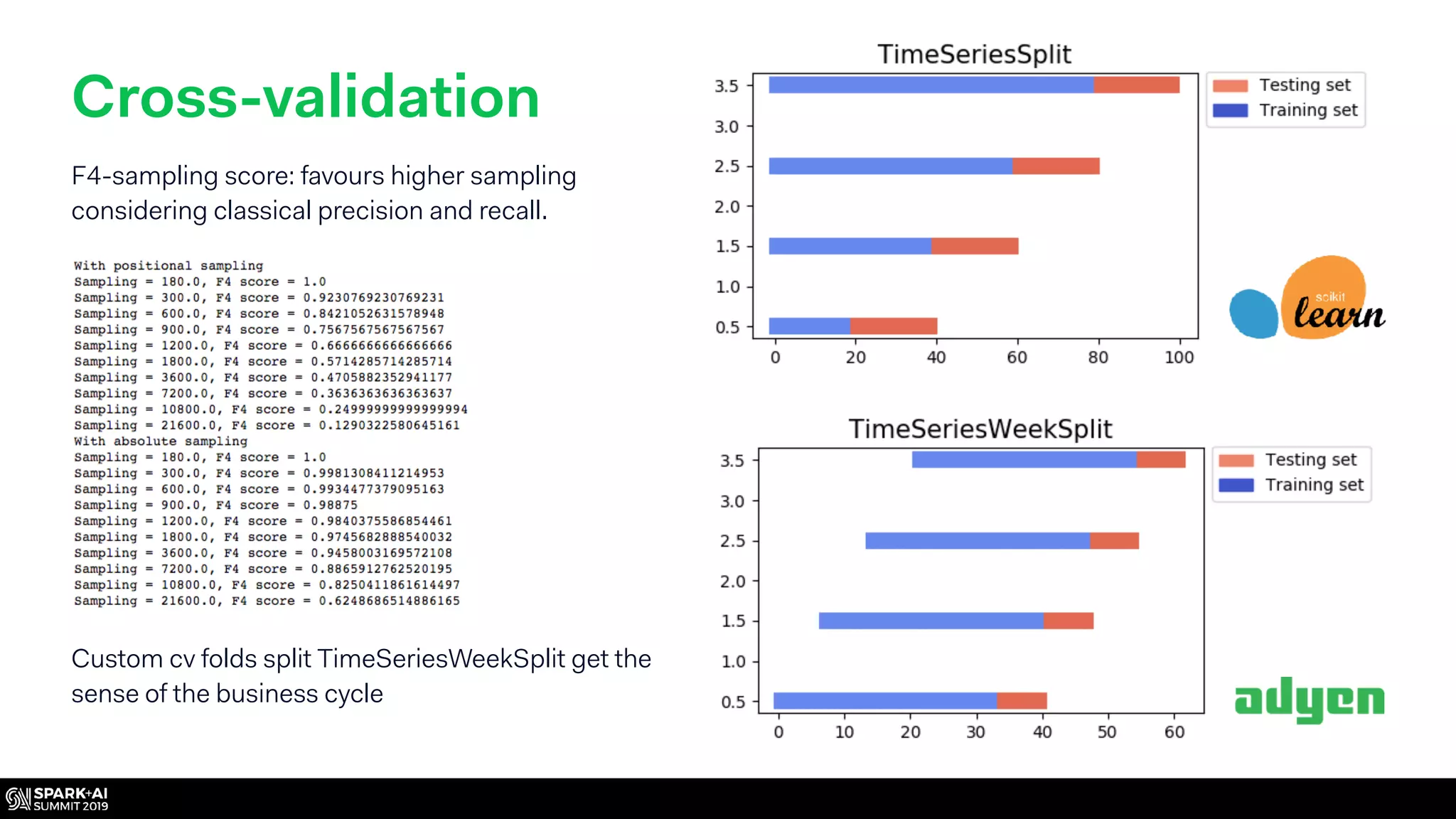 Cross-validation

F4-sampling score: favours higher sampling considering classical precision and recall.

With positional sampling
Sampling = 180.0, F4 score = 1.0
Sampling = 300.0, F4 score = 0.9230769230769231
Sampling = 600.0, F4 score = 0.8421052631578948
Sampling = 900.0, F4 score = 0.7567567567567567
Sampling = 1200.0, F4 score = 0.6666666666666666
Sampling = 1800.0, F4 score = 0.5714285714285714
Sampling = 3600.0, F4 score = 0.4705882352941177
Sampling = 7200.0, F4 score = 0.3636363636363637
Sampling = 10800.0, F4 score = 0.24999999999999994
Sampling = 21600.0, F4 score = 0.1290322580645161
With absolute sampling
Sampling = 180.0, F4 score = 1.0
Sampling = 300.0, F4 score = 0.9981308411214953
Sampling = 600.0, F4 score = 0.9934477379095163
Sampling = 900.0, F4 score = 0.98875
Sampling = 1200.0, F4 score = 0.9840375586854461
Sampling = 1800.0, F4 score = 0.9745682888540032
Sampling = 3600.0, F4 score = 0.9458003169572108
Sampling = 7200.0, F4 score = 0.8865912762520195
Sampling = 10800.0, F4 score = 0.8250411861614497
Sampling = 21600.0, F4 score = 0.6248686514886165

Custom cv folds split TimeSeriesWeekSplit get the sense of the business cycle

TimeSeriesSplit
3.5
3.0
2.5
2.0
1.5
1.0
0.5
0 20 40 60 80 100
Testing set
Training set

scikit learn

TimeSeriesWeekSplit
3.5
3.0
2.5
2.0
1.5
1.0
0.5
0 10 20 30 40 50 60
Testing set
Training set

adyen

SPARK+AI SUMMIT 2019